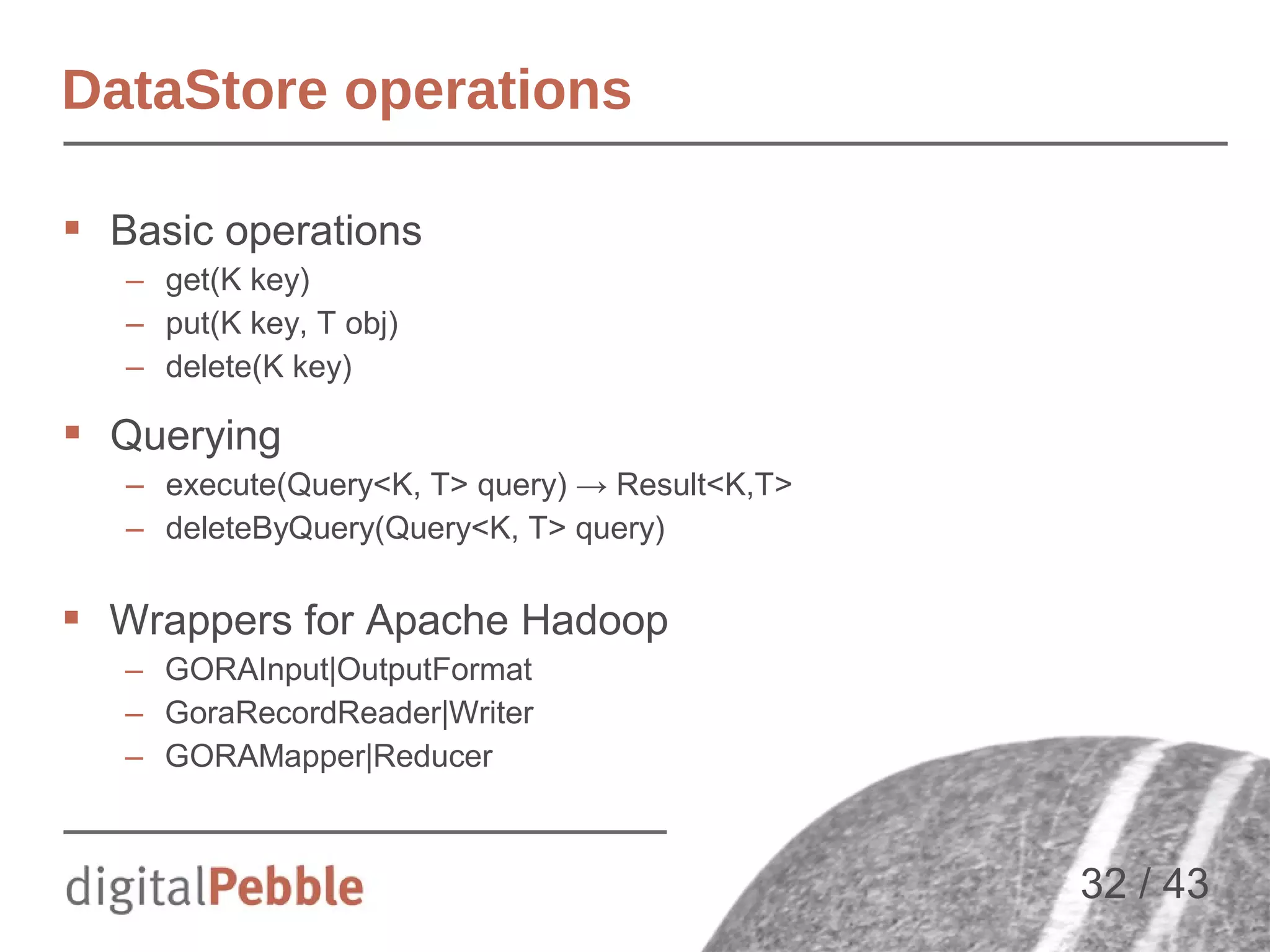 DataStore operations

▪ Basic operations
– get(K key)
– put(K key, T obj)
– delete(K key)

▪ Querying
– execute(Query<K, T> query) → Result<K,T>
– deleteByQuery(Query<K, T> query)

▪ Wrappers for Apache Hadoop
– GORAInput|OutputFormat
– GoraRecordReader|Writer
– GORAMapper|Reducer

digitalPebble

32 / 43